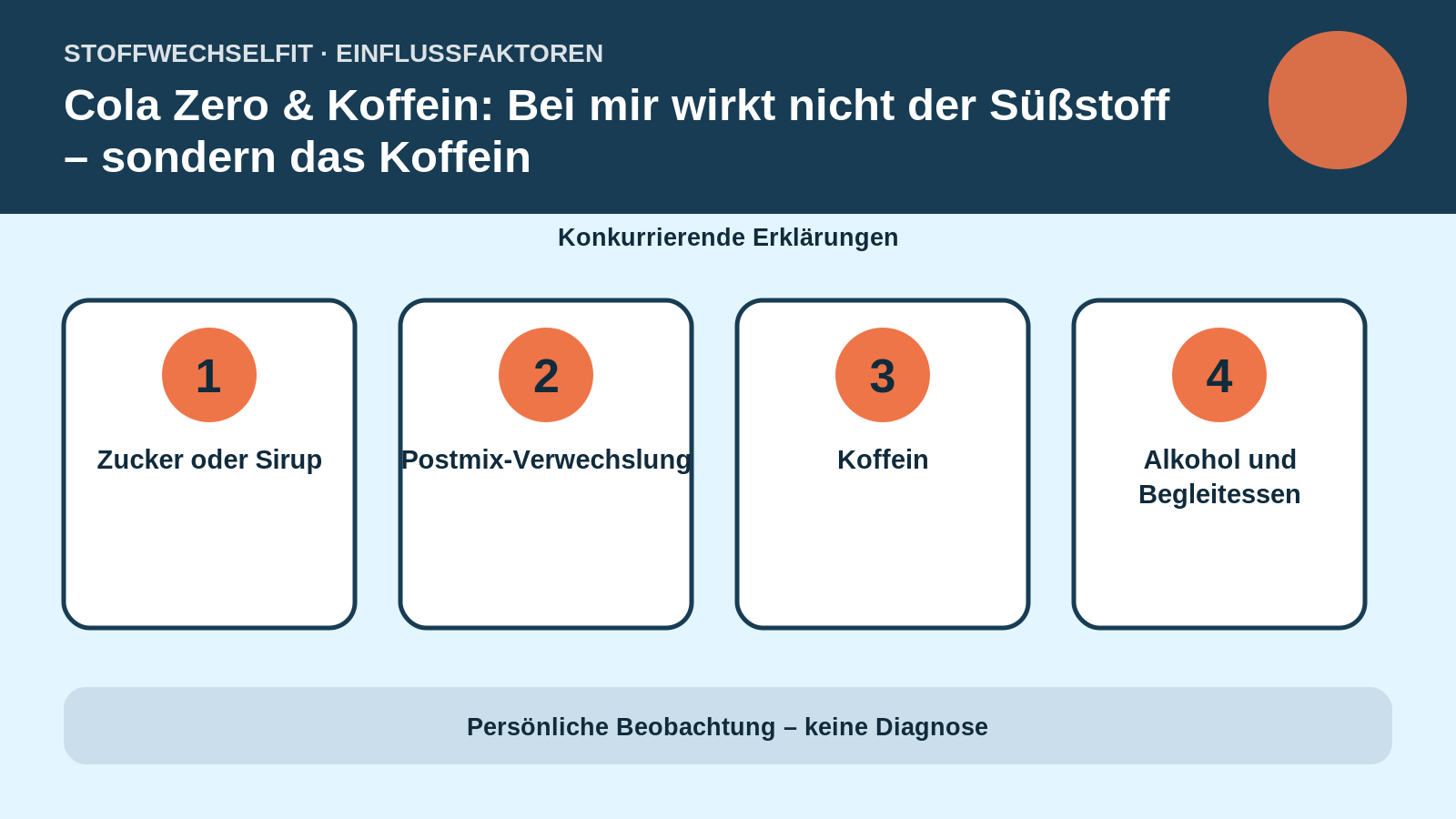 STOFFWECHSELFIT · EINFLUSSFAKTOREN

Cola Zero & Koffein: Bei mir wirkt nicht der Süßstoff – sondern das Koffein

Konkurrierende Erklärungen

1
Zucker oder Sirup

2
Postmix-Verwechslung

3
Koffein

4
Alkohol und Begleitessen

Persönliche Beobachtung – keine Diagnose